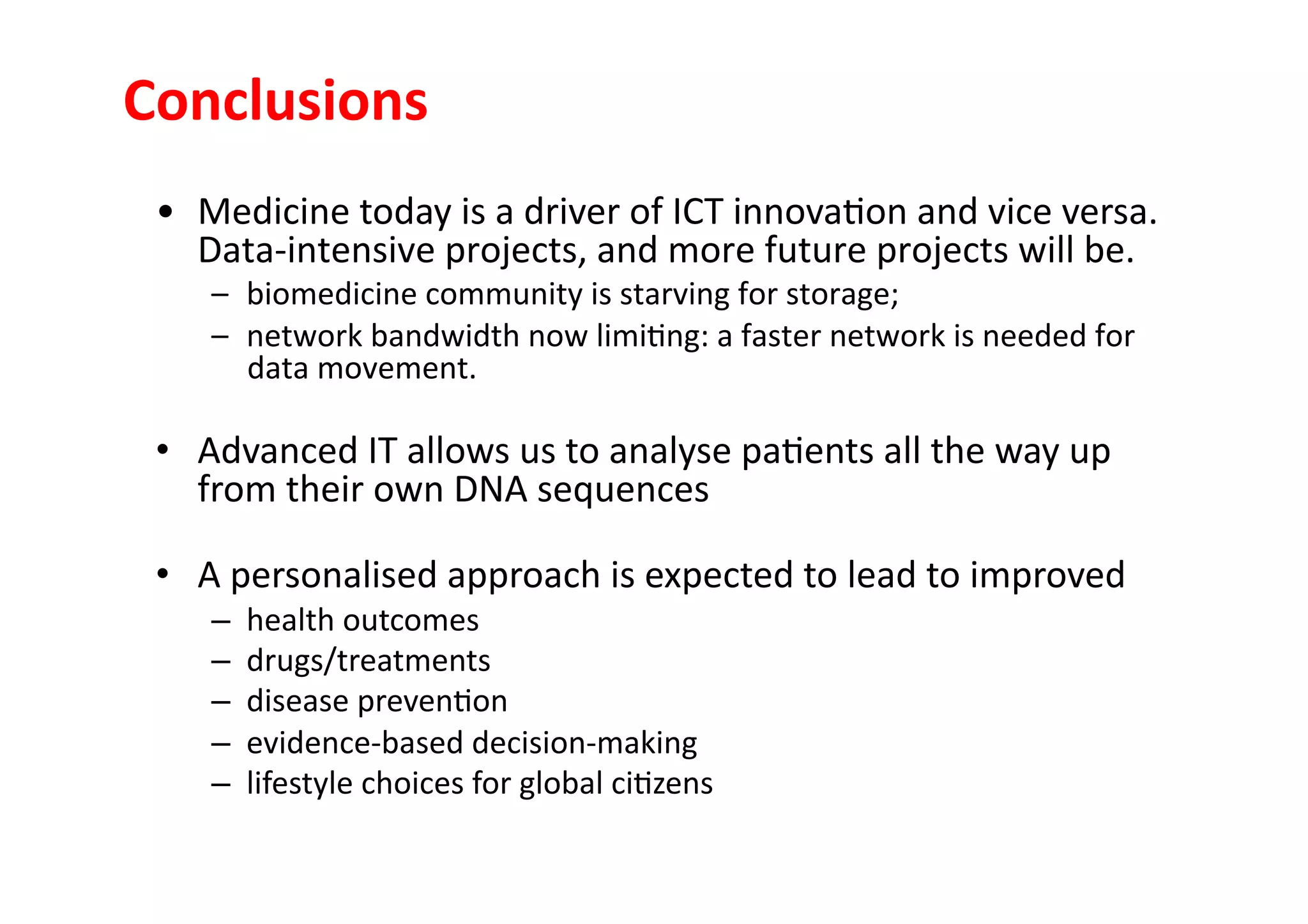 Conclusions

• Medicine today is a driver of ICT innovation and vice versa. Data-intensive projects, and more future projects will be.
– biomedicine community is starving for storage;
– network bandwidth now limiting: a faster network is needed for data movement.

• Advanced IT allows us to analyse patients all the way up from their own DNA sequences

• A personalised approach is expected to lead to improved
– health outcomes
– drugs/treatments
– disease prevention
– evidence-based decision-making
– lifestyle choices for global citizens